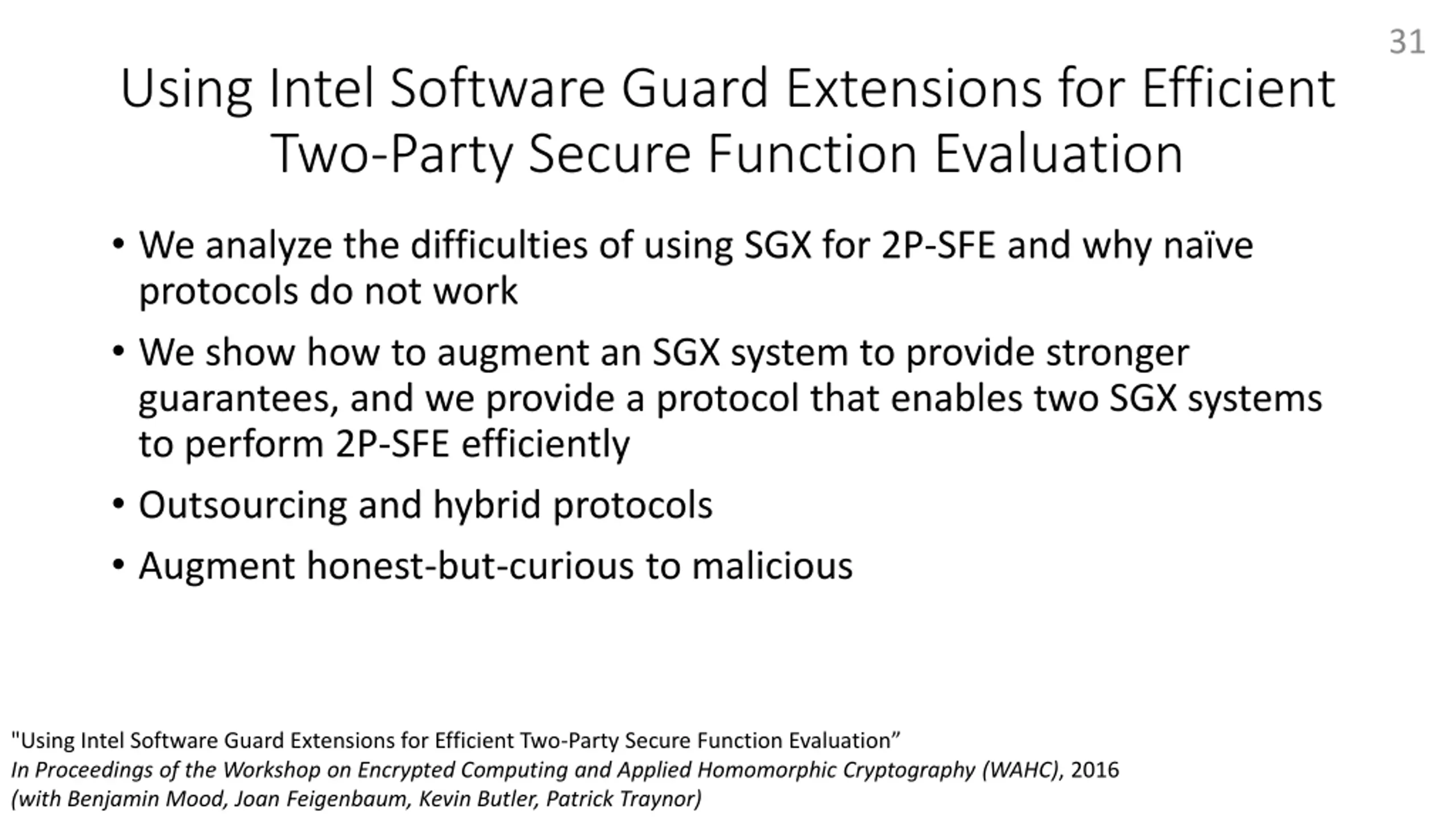 31

Using Intel Software Guard Extensions for Efficient Two-Party Secure Function Evaluation

• We analyze the difficulties of using SGX for 2P-SFE and why naïve protocols do not work

• We show how to augment an SGX system to provide stronger guarantees, and we provide a protocol that enables two SGX systems to perform 2P-SFE efficiently

• Outsourcing and hybrid protocols

• Augment honest-but-curious to malicious

"Using Intel Software Guard Extensions for Efficient Two-Party Secure Function Evaluation”
In Proceedings of the Workshop on Encrypted Computing and Applied Homomorphic Cryptography (WAHC), 2016
(with Benjamin Mood, Joan Feigenbaum, Kevin Butler, Patrick Traynor)